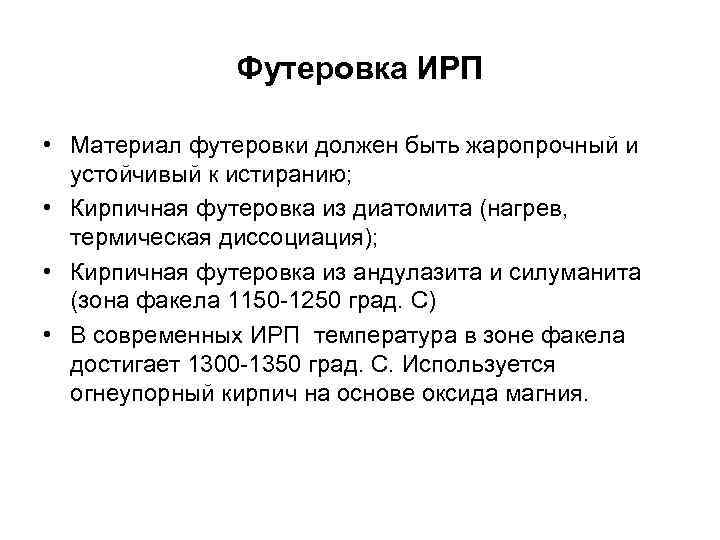 Футеровка ИРП

• Материал футеровки должен быть жаропрочный и устойчивый к истиранию;
• Кирпичная футеровка из диатомита (нагрев, термическая диссоциация);
• Кирпичная футеровка из андулазита и силуманита (зона факела 1150-1250 град. С)
• В современных ИРП температура в зоне факела достигает 1300-1350 град. С. Используется огнеупорный кирпич на основе оксида магния.